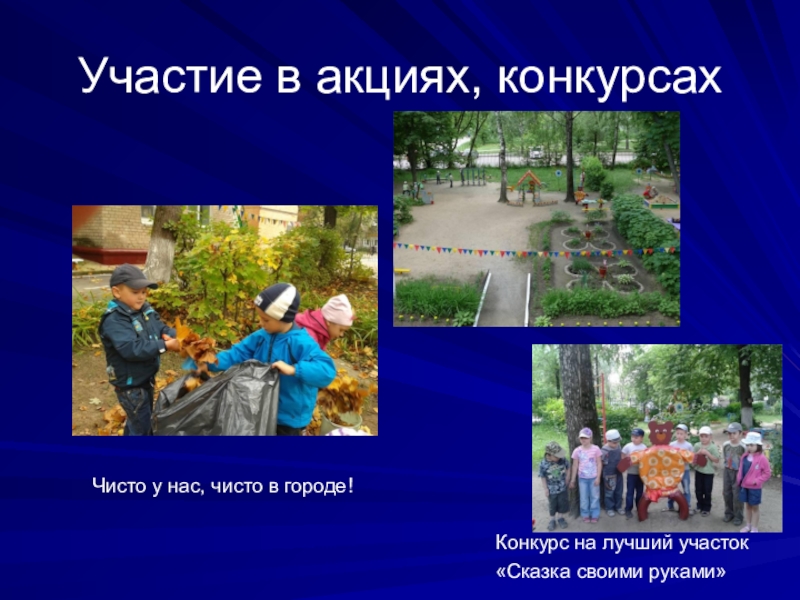 Участие в акциях, конкурсах

Чисто у нас, чисто в городе!

Конкурс на лучший участок
«Сказка своими руками»